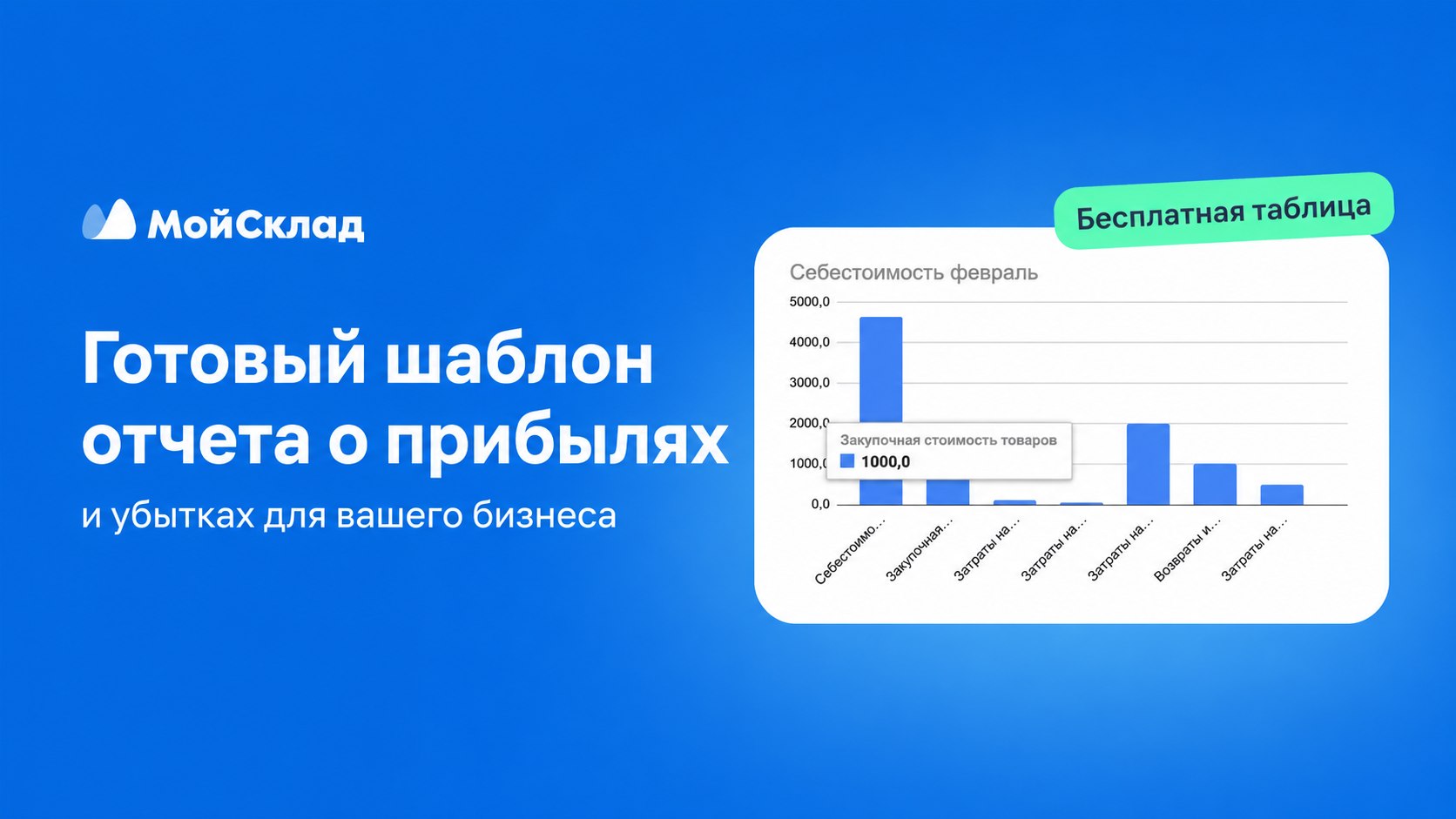 МойСклад

Готовый шаблон отчета о прибылях

и убытках для вашего бизнеса

Бесплатная таблица

Себестоимость февраль

5000,0
4000,0
3000,0
2000,0
1000,0
0,0

Закупочная стоимость товаров
1000,0

Себестоимо...
Закупочная...
Затраты на...
Затраты на...
Затраты на...
Возвраты и...
Затраты на...